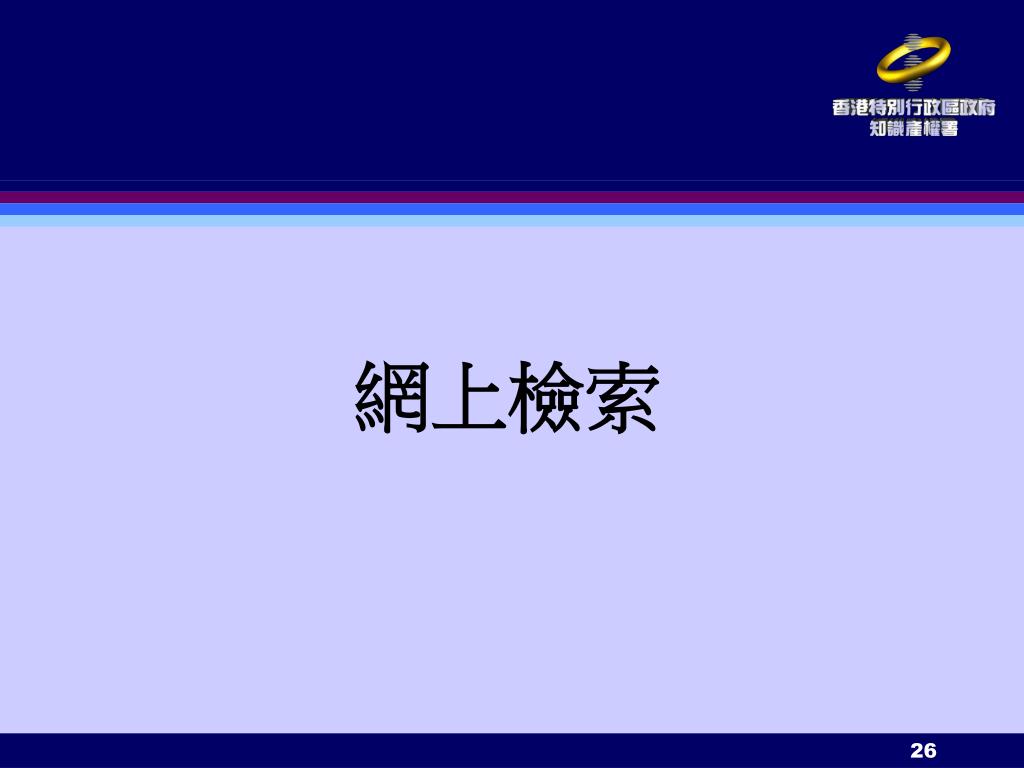 香港特別行政區政府
知識產權署

網上檢索

26